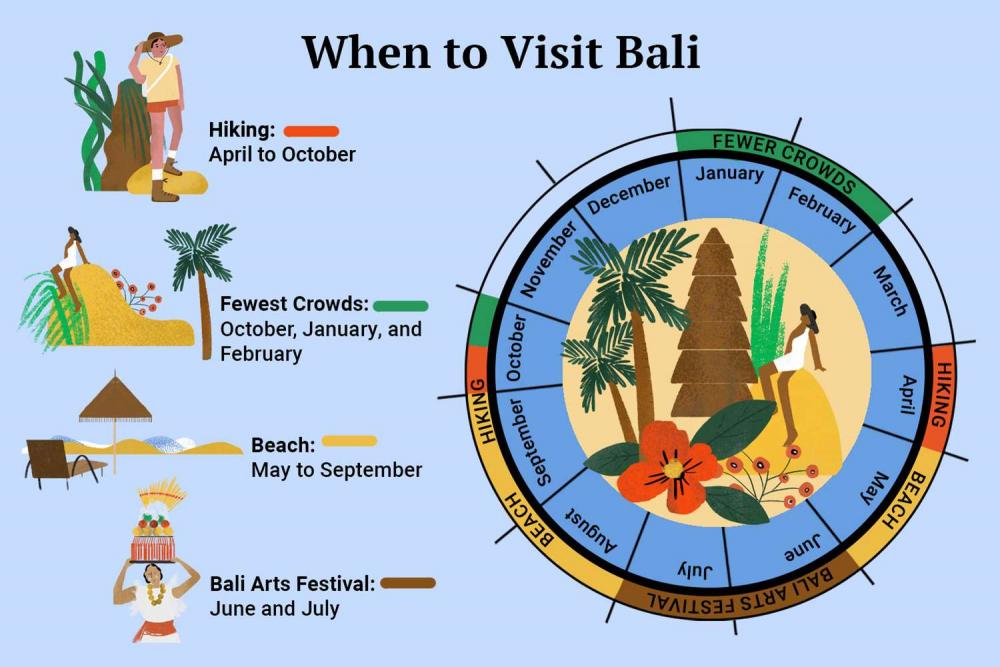 When to Visit Bali

Hiking:
April to October

Fewest Crowds:
October, January, and February

Beach:
May to September

Bali Arts Festival:
June and July

FEWER CROWDS

January
February
March
April
May
June
July
August
September
October
November
December

HIKING
BEACH
BALI ARTS FESTIVAL
BEACH
HIKING